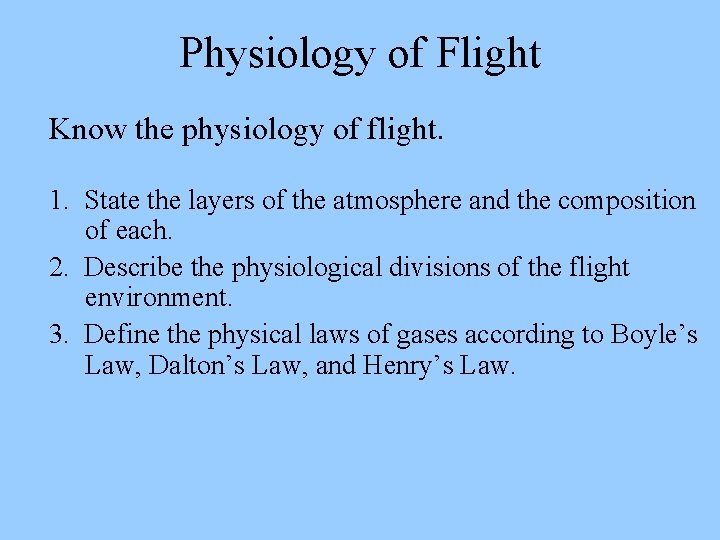 Physiology of Flight

Know the physiology of flight.

1. State the layers of the atmosphere and the composition of each.
2. Describe the physiological divisions of the flight environment.
3. Define the physical laws of gases according to Boyle’s Law, Dalton’s Law, and Henry’s Law.